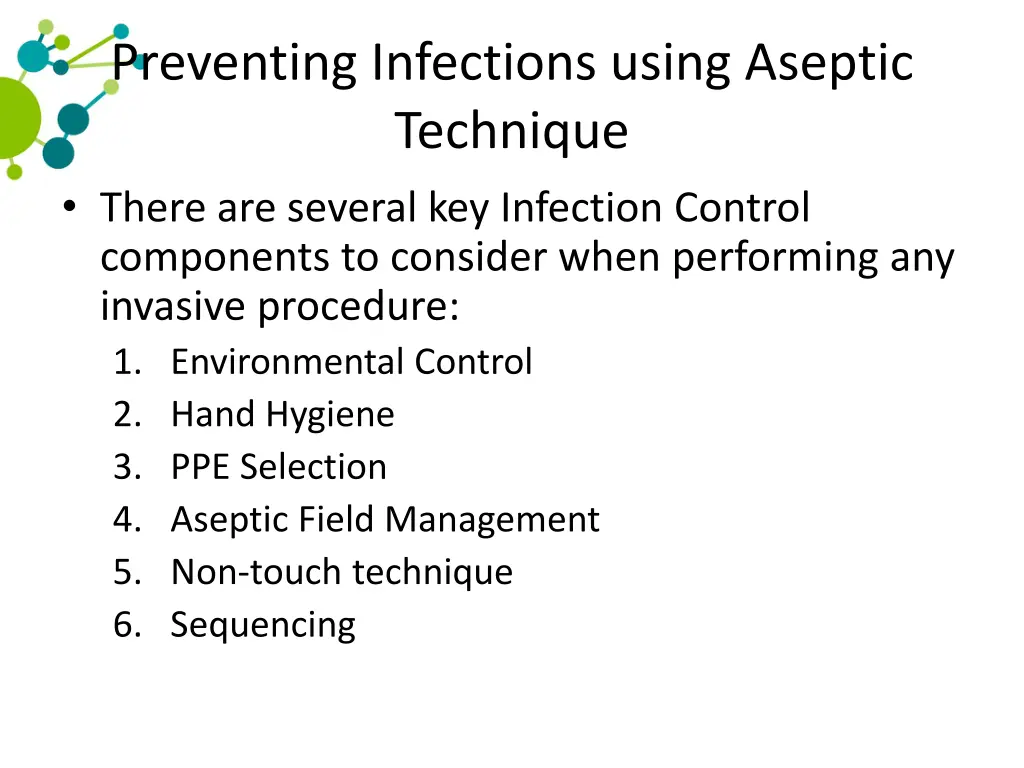 Preventing Infections using Aseptic Technique

• There are several key Infection Control components to consider when performing any invasive procedure:
1. Environmental Control
2. Hand Hygiene
3. PPE Selection
4. Aseptic Field Management
5. Non-touch technique
6. Sequencing